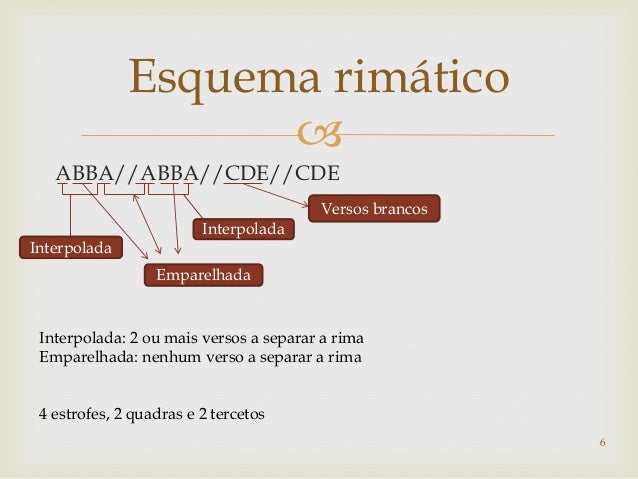 Esquema rimático

ABBA//ABBA//CDE//CDE

Versos brancos

Interpolada

Interpolada

Emparelhada

Interpolada: 2 ou mais versos a separar a rima
Emparelhada: nenhum verso a separar a rima

4 estrofes, 2 quadras e 2 tercetos

6